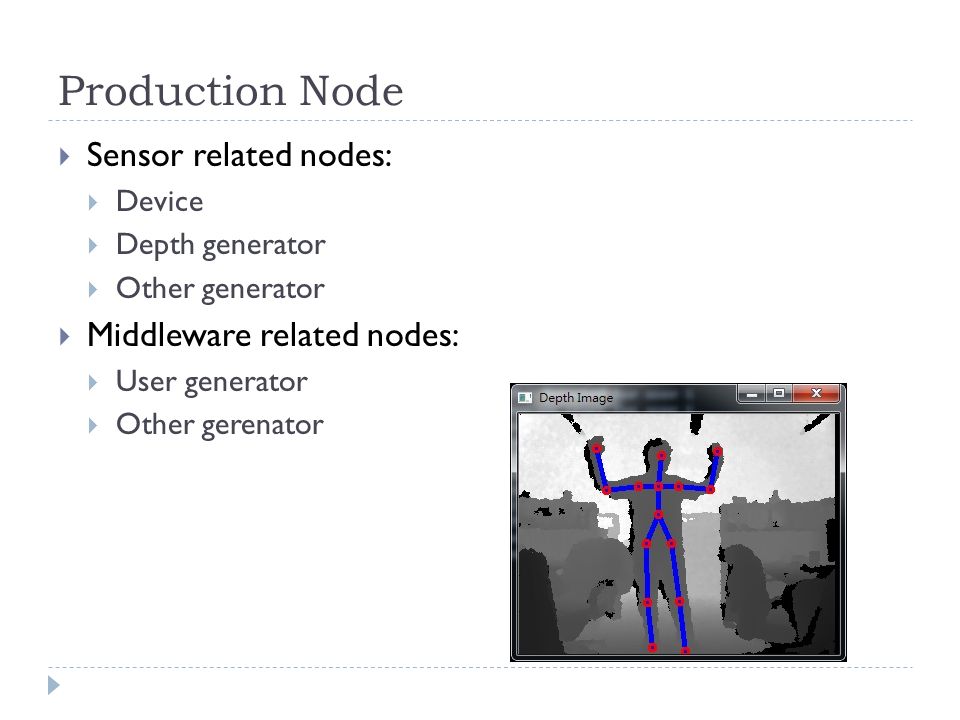 Production Node

Sensor related nodes:

Device

Depth generator

Other generator

Middleware related nodes:

User generator

Other gerenator

Depth Image